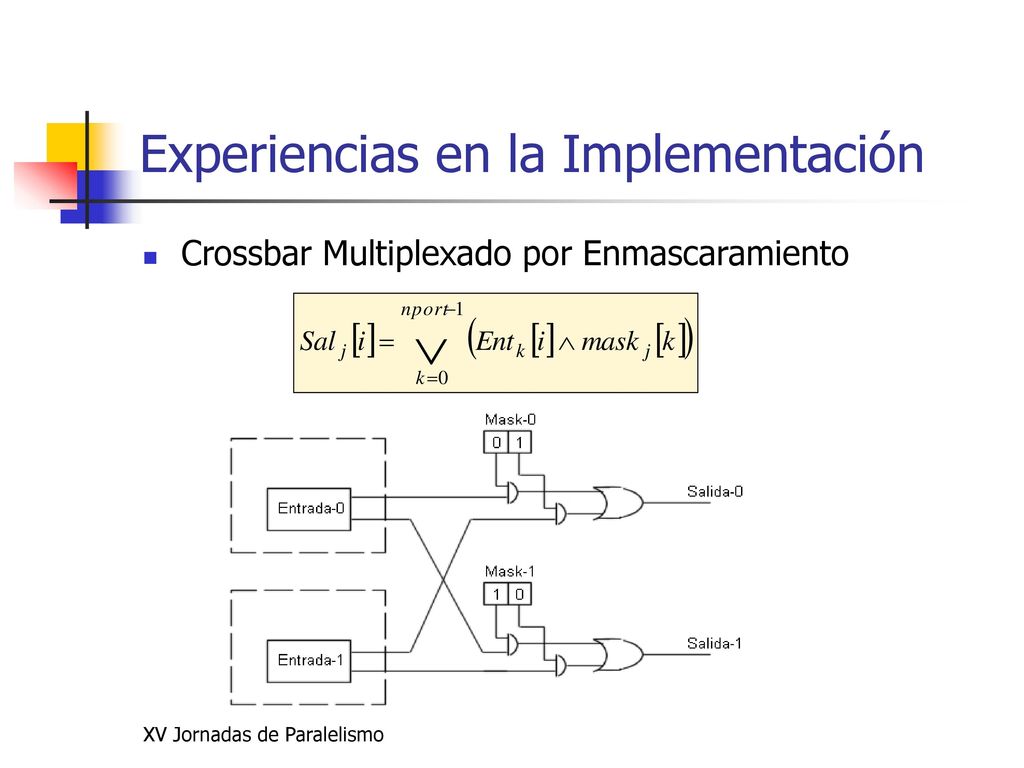 Experiencias en la Implementación

Crossbar Multiplexado por Enmascaramiento

$Sal_j[i] = \bigvee_{k=0}^{nport-1} \left( Ent_k[i] \wedge mask_j[k] \right)$

Mask-0
0 1
Entrada-0
Salida-0
Mask-1
1 0
Entrada-1
Salida-1

XV Jornadas de Paralelismo